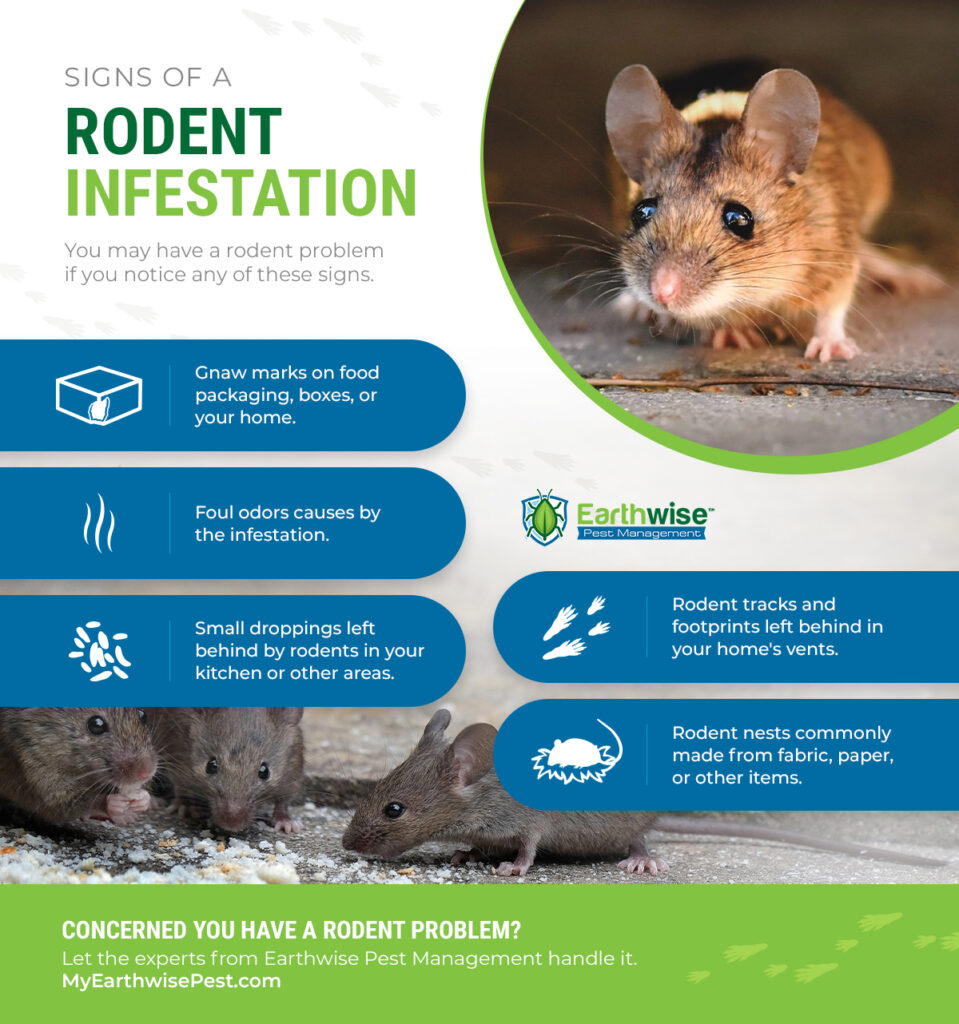 SIGNS OF A
RODENT
INFESTATION

You may have a rodent problem if you notice any of these signs.

Gnaw marks on food packaging, boxes, or your home.

Foul odors causes by the infestation.

Small droppings left behind by rodents in your kitchen or other areas.

Earthwise™
Pest Management

Rodent tracks and footprints left behind in your home's vents.

Rodent nests commonly made from fabric, paper, or other items.

CONCERNED YOU HAVE A RODENT PROBLEM?
Let the experts from Earthwise Pest Management handle it.
MyEarthwisePest.com